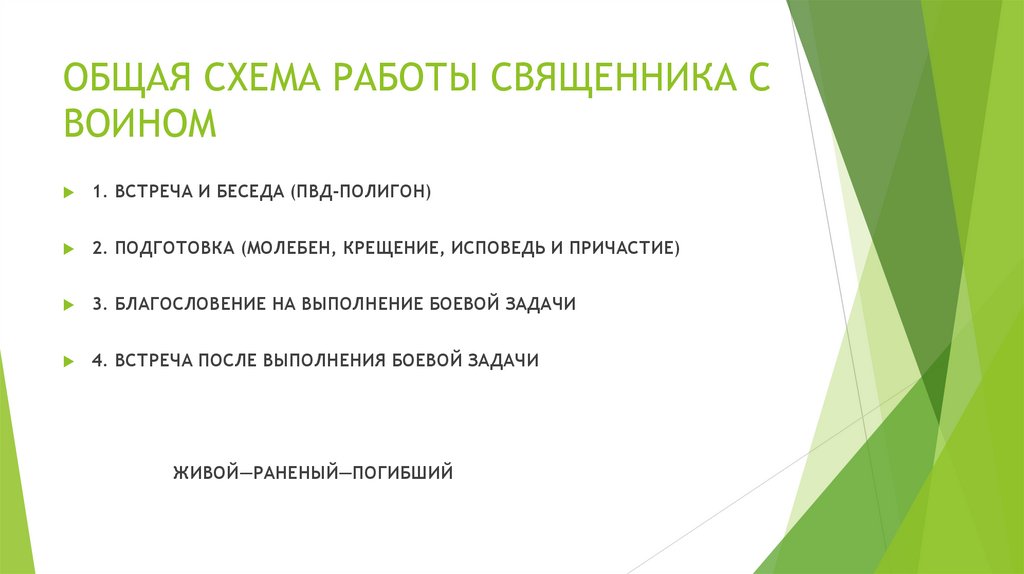 ОБЩАЯ СХЕМА РАБОТЫ СВЯЩЕННИКА С ВОИНОМ

1. ВСТРЕЧА И БЕСЕДА (ПВД-ПОЛИГОН)

2. ПОДГОТОВКА (МОЛЕБЕН, КРЕЩЕНИЕ, ИСПОВЕДЬ И ПРИЧАСТИЕ)

3. БЛАГОСЛОВЕНИЕ НА ВЫПОЛНЕНИЕ БОЕВОЙ ЗАДАЧИ

4. ВСТРЕЧА ПОСЛЕ ВЫПОЛНЕНИЯ БОЕВОЙ ЗАДАЧИ

ЖИВОЙ—РАНЕНЫЙ—ПОГИБШИЙ